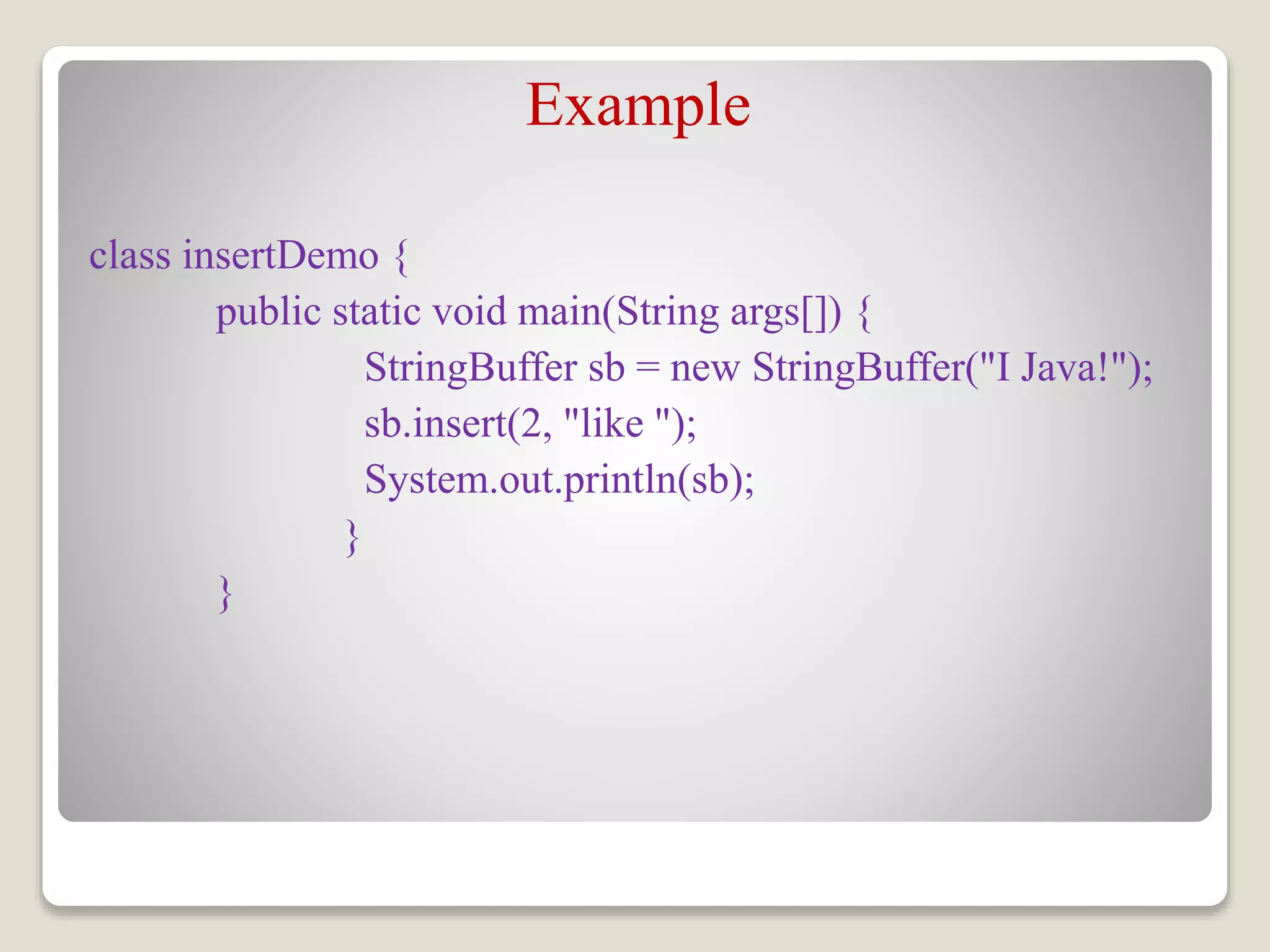 Example

class insertDemo {
public static void main(String args[]) {
StringBuffer sb = new StringBuffer("I Java!");
sb.insert(2, "like ");
System.out.println(sb);
}
}